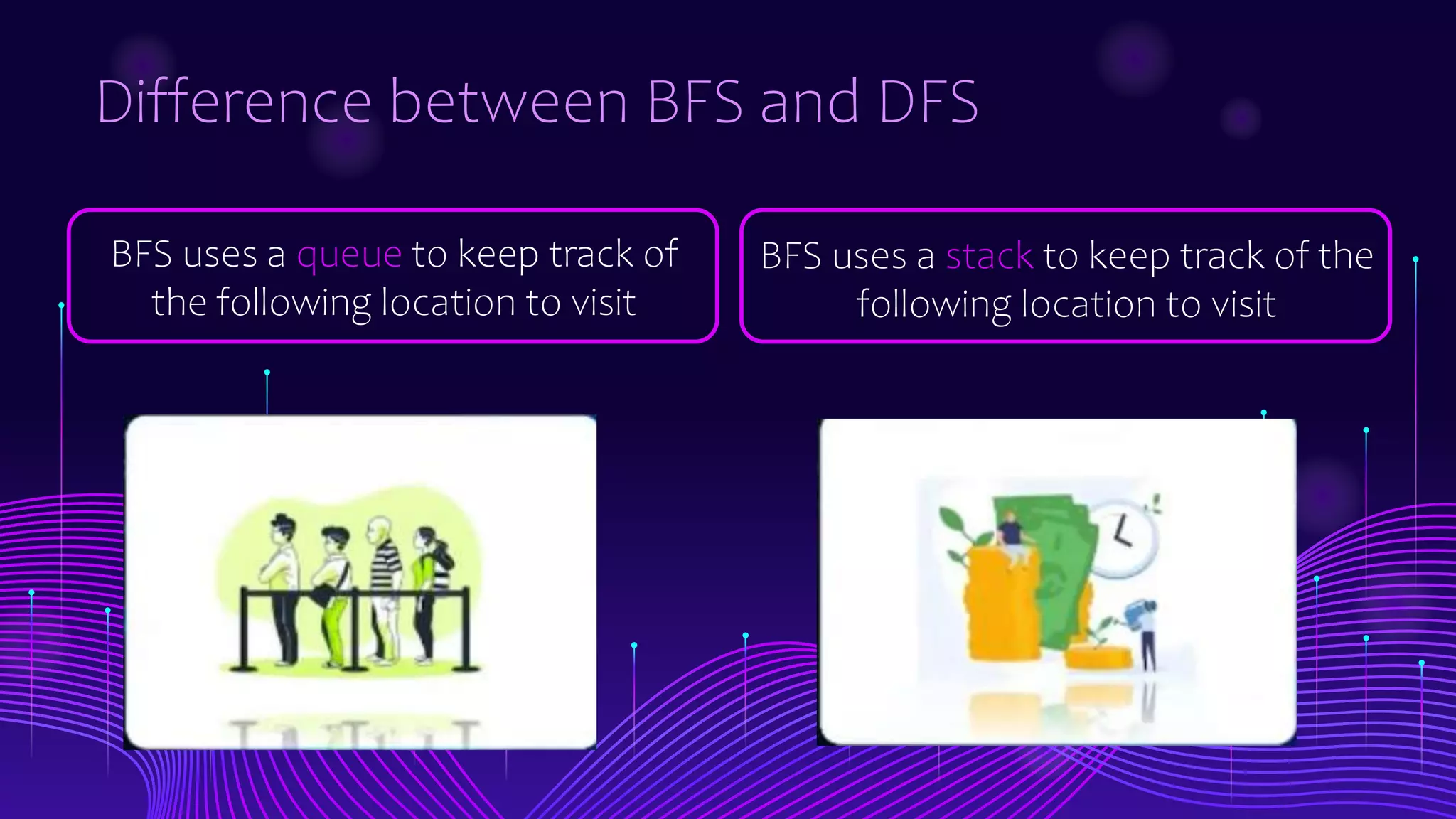 Difference between BFS and DFS

BFS uses a queue to keep track of the following location to visit

BFS uses a stack to keep track of the following location to visit